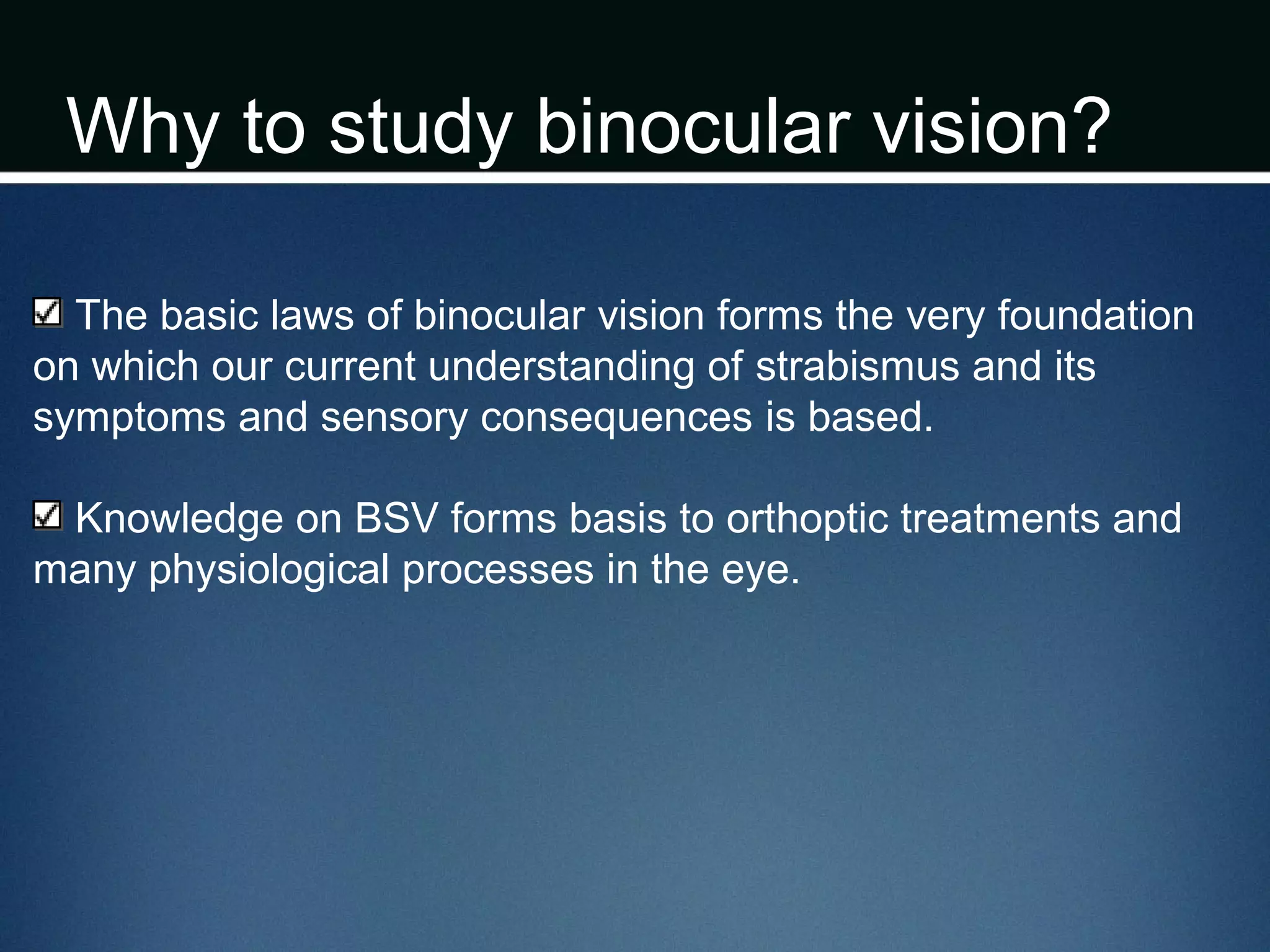 Why to study binocular vision?

☑ The basic laws of binocular vision forms the very foundation on which our current understanding of strabismus and its symptoms and sensory consequences is based.

☑ Knowledge on BSV forms basis to orthoptic treatments and many physiological processes in the eye.